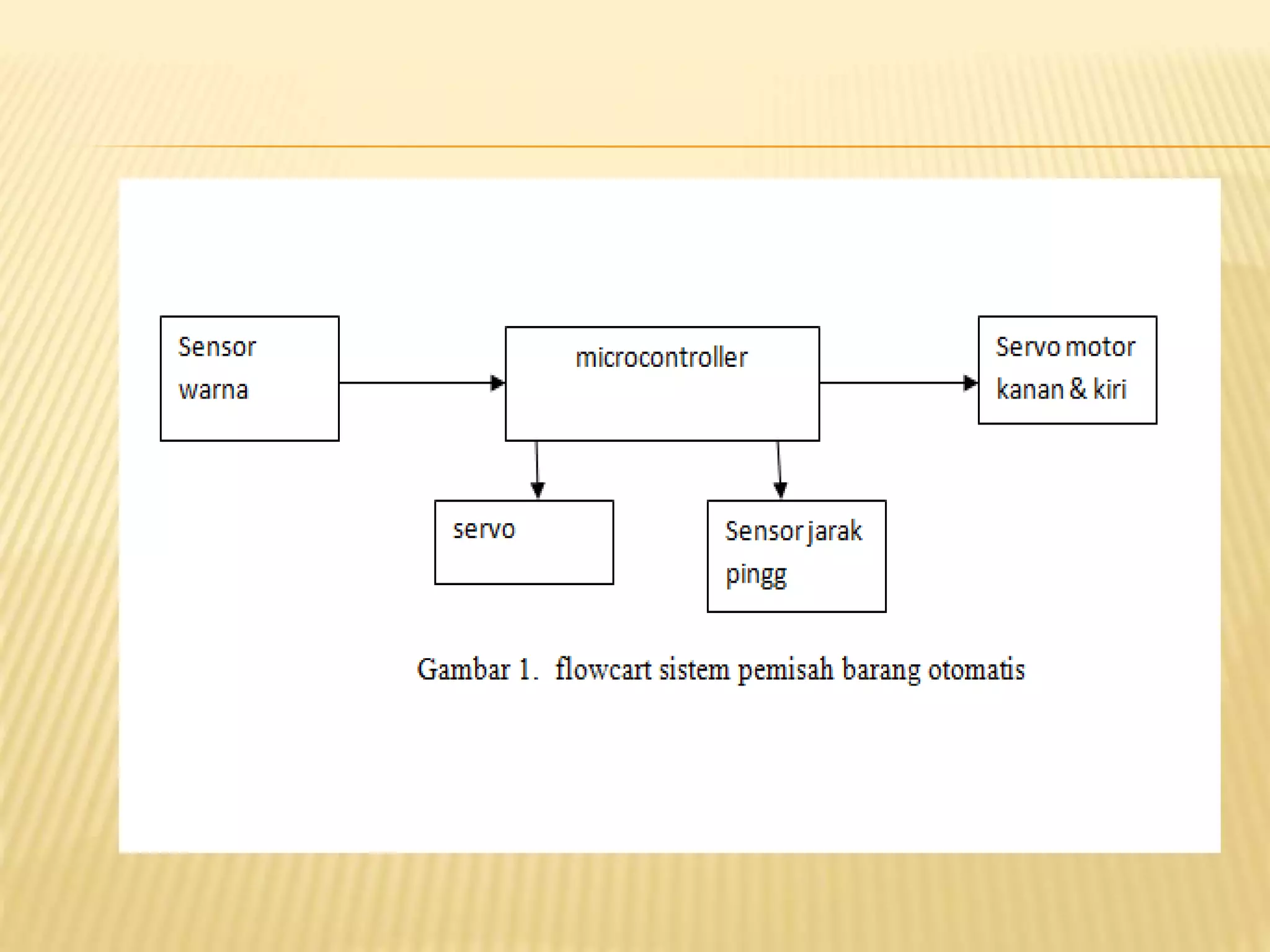 Sensor warna

microcontroller

Servo motor kanan & kiri

servo

Sensor jarak pingg

Gambar 1. flowcart sistem pemisah barang otomatis